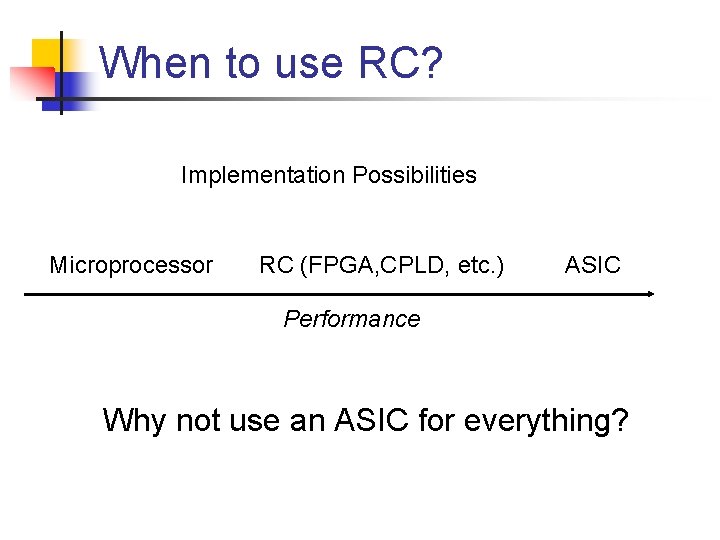 When to use RC?

Implementation Possibilities

Microprocessor RC (FPGA,CPLD, etc.) ASIC

Performance

Why not use an ASIC for everything?